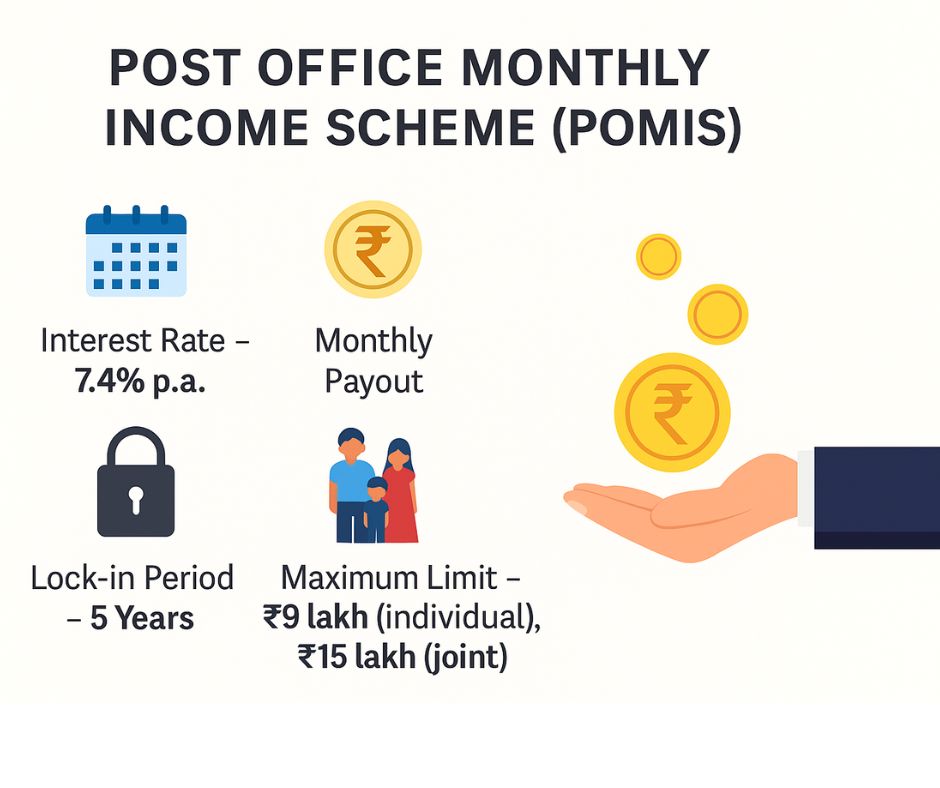 POST OFFICE MONTHLY INCOME SCHEME (POMIS)

₹

Interest Rate – 7.4% p.a.

Monthly Payout

₹

Lock-in Period – 5 Years

Maximum Limit – ₹9 lakh (individual), ₹15 lakh (joint)